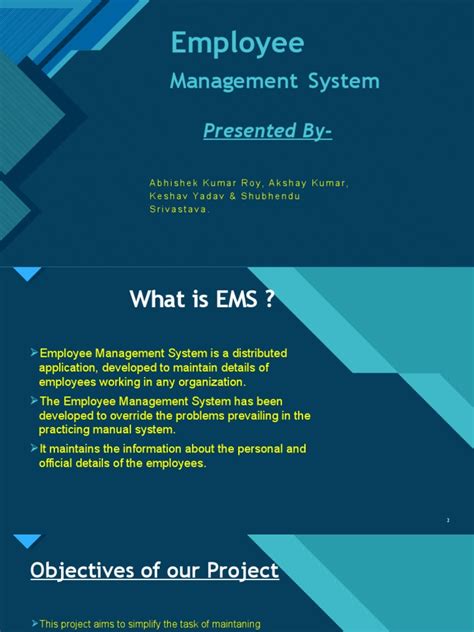 Employee

Management System

Presented By-

Abhishek Kumar Roy, Akshay Kumar, Keshav Yadav & Shubhendu Srivastava.

What is EMS ?

➢Employee Management System is a distributed application, developed to maintain details of employees working in any organization.

➢The Employee Management System has been developed to override the problems prevailing in the practicing manual system.

➢It maintains the information about the personal and official details of the employees.

2

Objectives of our Project

➢This project aims to simplify the task of maintaning